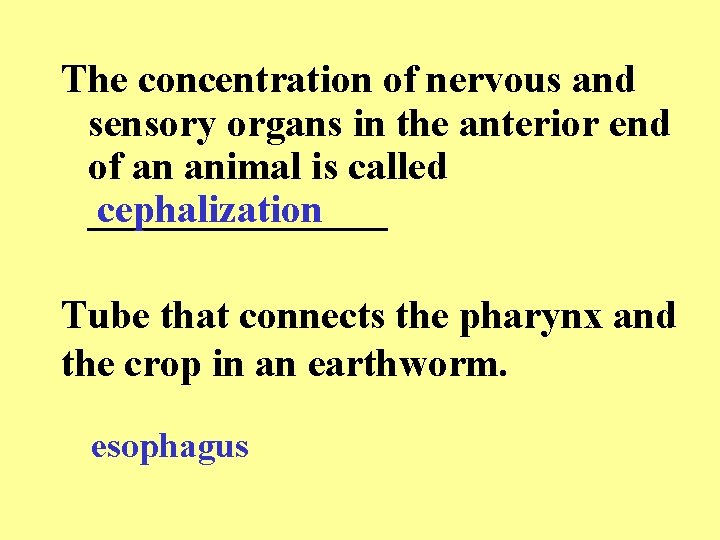 The concentration of nervous and sensory organs in the anterior end of an animal is called cephalization

Tube that connects the pharynx and the crop in an earthworm.

esophagus